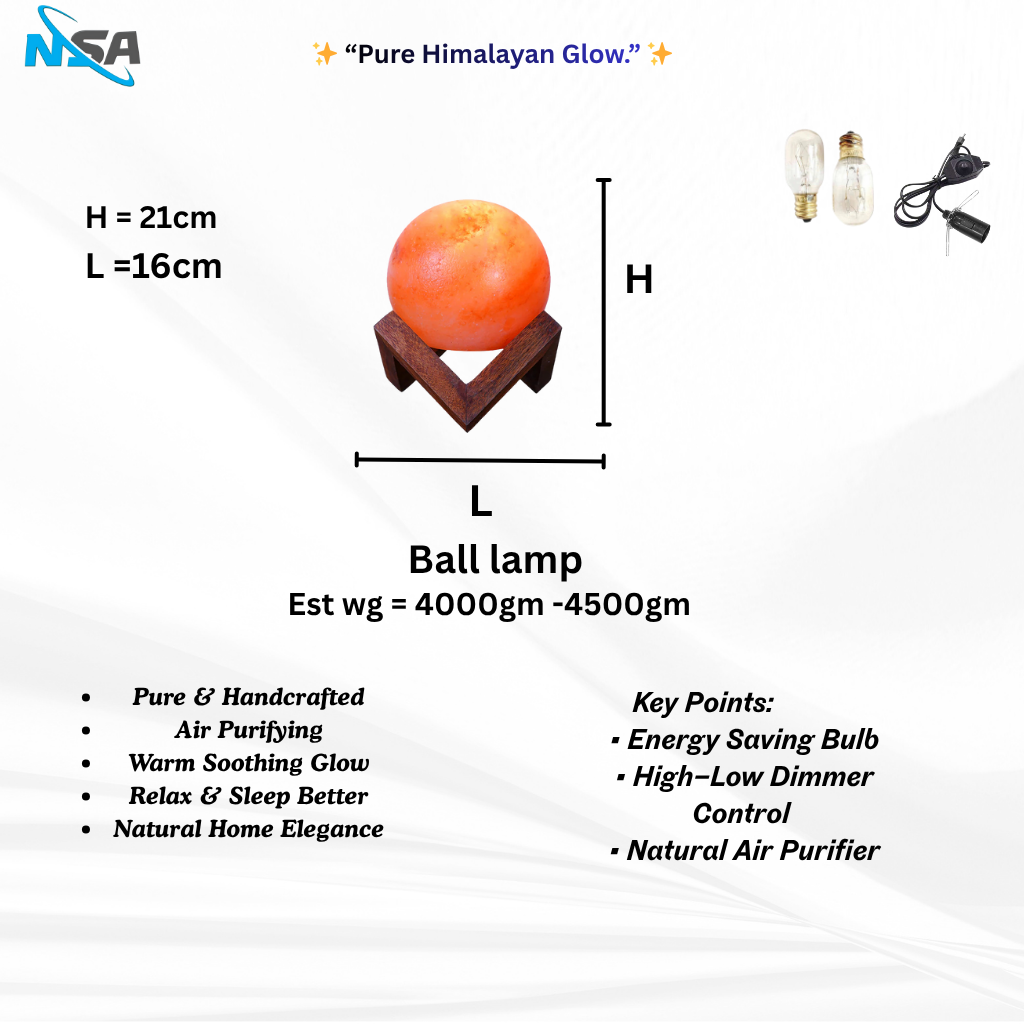 NSA

✨ “Pure Himalayan Glow.” ✨

H = 21cm
L =16cm

H

L

Ball lamp
Est wg = 4000gm -4500gm

- Pure & Handcrafted
- Air Purifying
- Warm Soothing Glow
- Relax & Sleep Better
- Natural Home Elegance

Key Points:
▪ Energy Saving Bulb
▪ High–Low Dimmer Control
▪ Natural Air Purifier